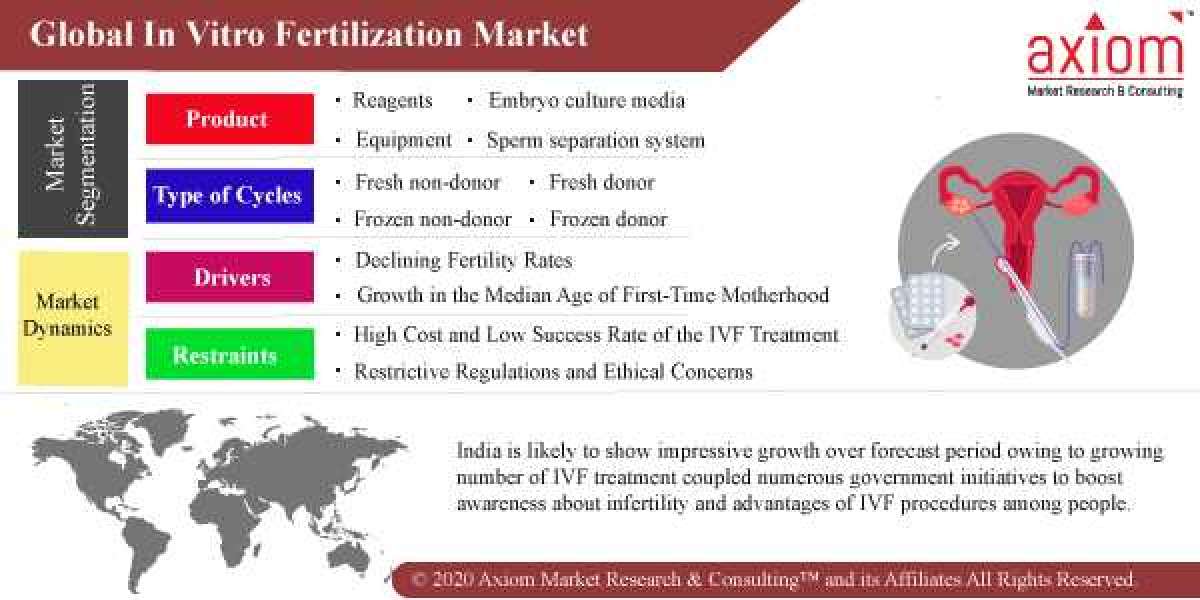 Global In Vitro Fertilization Market

axiom
Market Research & Consulting

Market Segmentation

Product
• Reagents • Embryo culture media
• Equipment • Sperm separation system

Type of Cycles
• Fresh non-donor • Fresh donor
• Frozen non-donor • Frozen donor

Market Dynamics

Drivers
• Declining Fertility Rates
• Growth in the Median Age of First-Time Motherhood

Restraints
• High Cost and Low Success Rate of the IVF Treatment
• Restrictive Regulations and Ethical Concerns

India is likely to show impressive growth over forecast period owing to growing number of IVF treatment coupled numerous government initiatives to boost awareness about infertility and advantages of IVF procedures among people.

© 2020 Axiom Market Research & Consulting™ and its Affiliates All Rights Reserved.